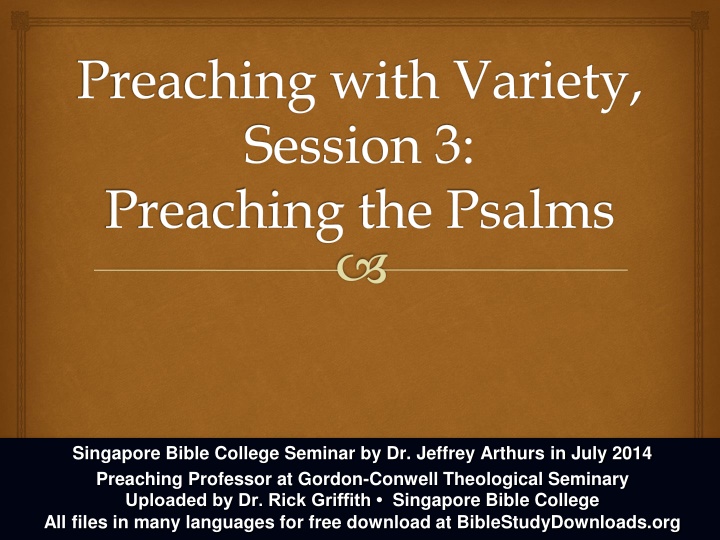 Preaching with Variety, Session 3: Preaching the Psalms

Singapore Bible College Seminar by Dr. Jeffrey Arthurs in July 2014
Preaching Professor at Gordon-Conwell Theological Seminary
Uploaded by Dr. Rick Griffith • Singapore Bible College
All files in many languages for free download at BibleStudyDownloads.org